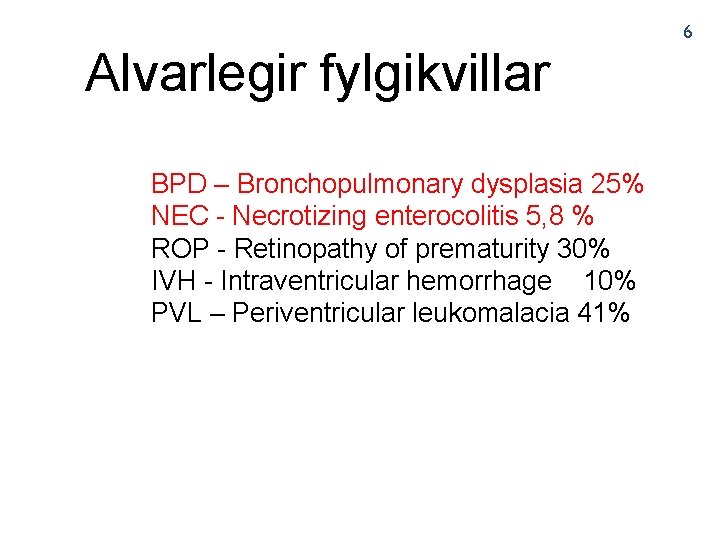 6

Alvarlegir fylgikvillar

BPD – Bronchopulmonary dysplasia 25%
NEC - Necrotizing enterocolitis 5,8 %
ROP - Retinopathy of prematurity 30%
IVH - Intraventricular hemorrhage 10%
PVL – Periventricular leukomalacia 41%